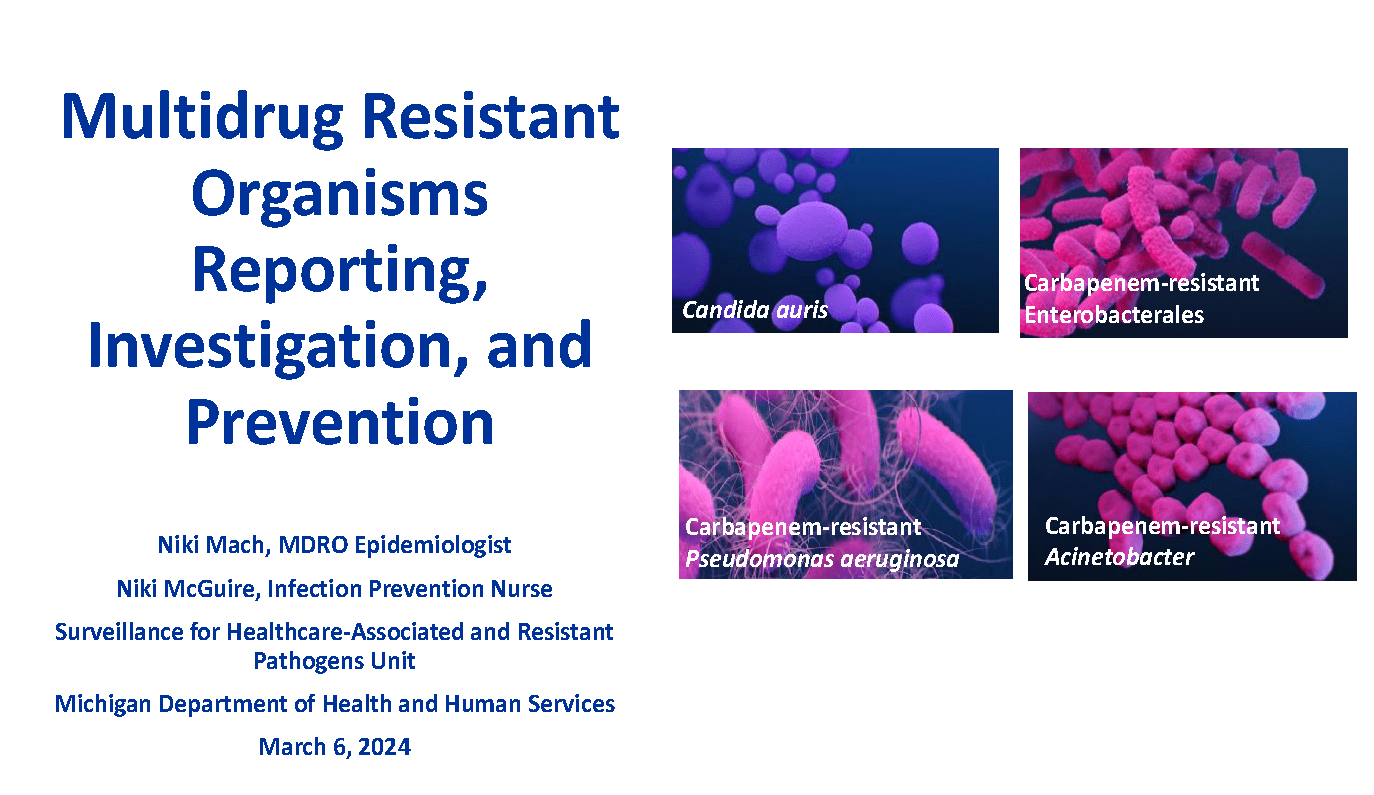 Multidrug Resistant Organisms Reporting, Investigation, and Prevention

Niki Mach, MDRO Epidemiologist

Niki McGuire, Infection Prevention Nurse

Surveillance for Healthcare-Associated and Resistant Pathogens Unit

Michigan Department of Health and Human Services

March 6, 2024

Candida auris

Carbapenem-resistant Enterobacterales

Carbapenem-resistant Pseudomonas aeruginosa

Carbapenem-resistant Acinetobacter